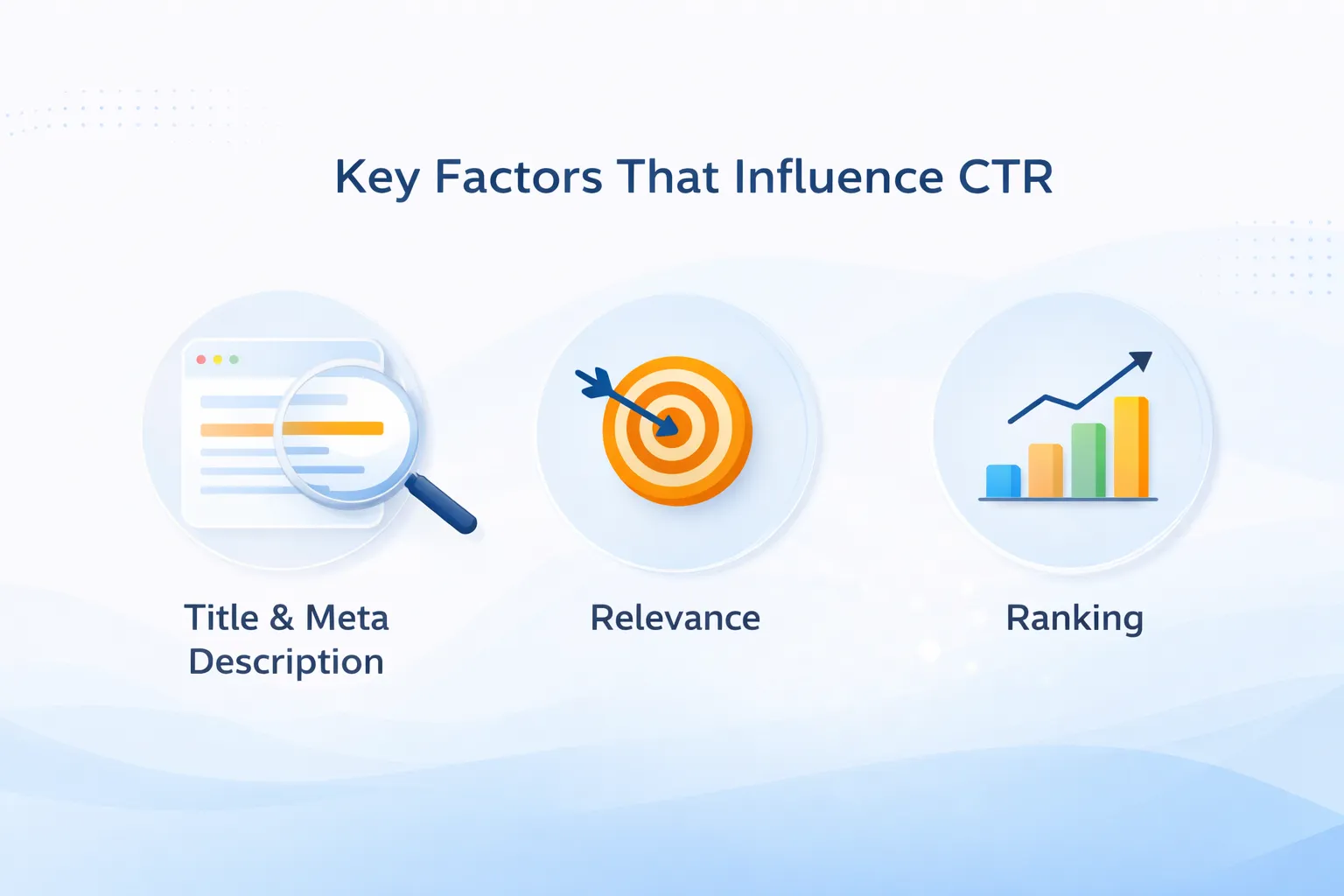 Key Factors That Influence CTR

Title & Meta Description

Relevance

Ranking